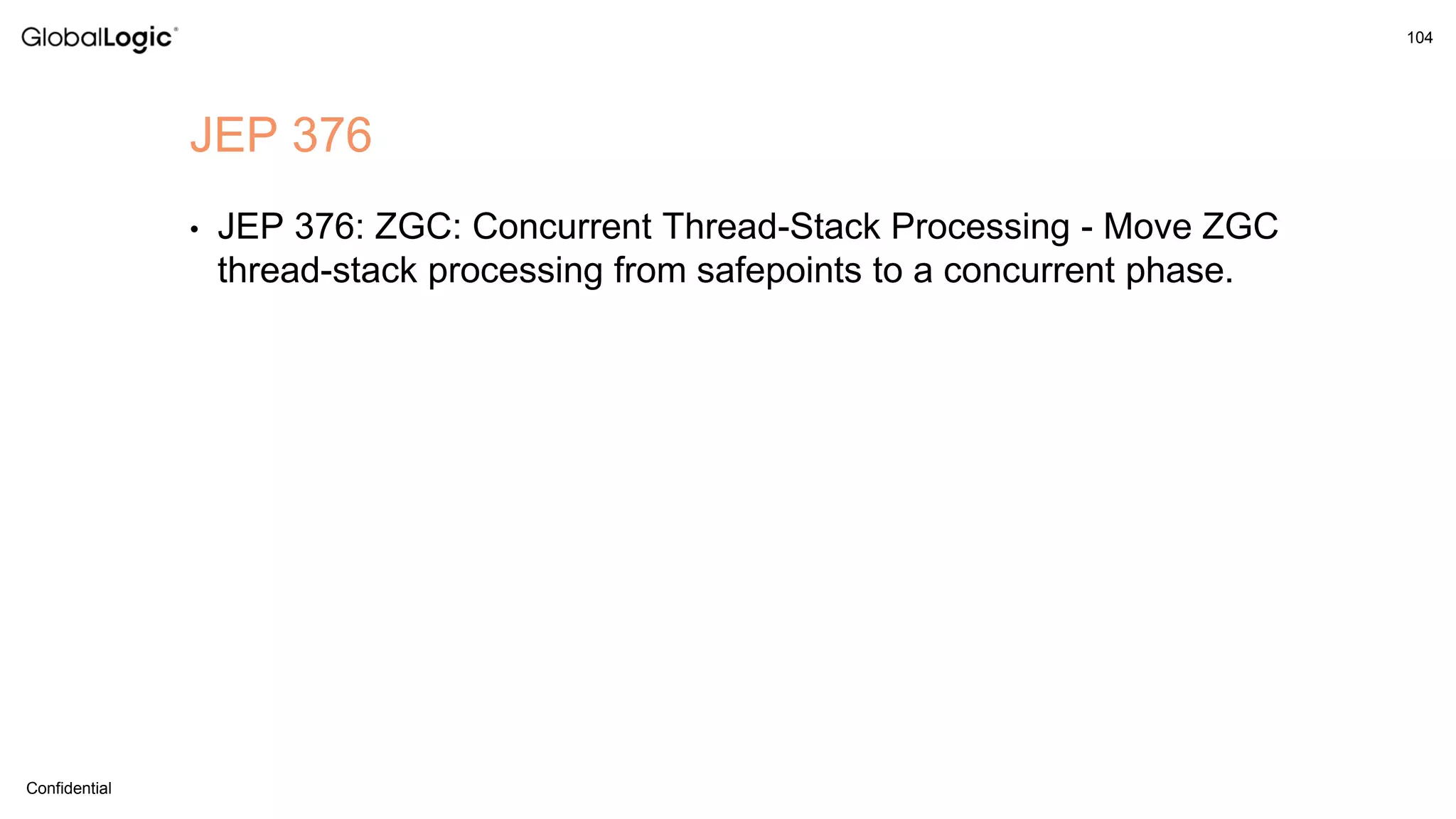 GlobalLogic®

104

JEP 376

• JEP 376: ZGC: Concurrent Thread-Stack Processing - Move ZGC thread-stack processing from safepoints to a concurrent phase.

Confidential